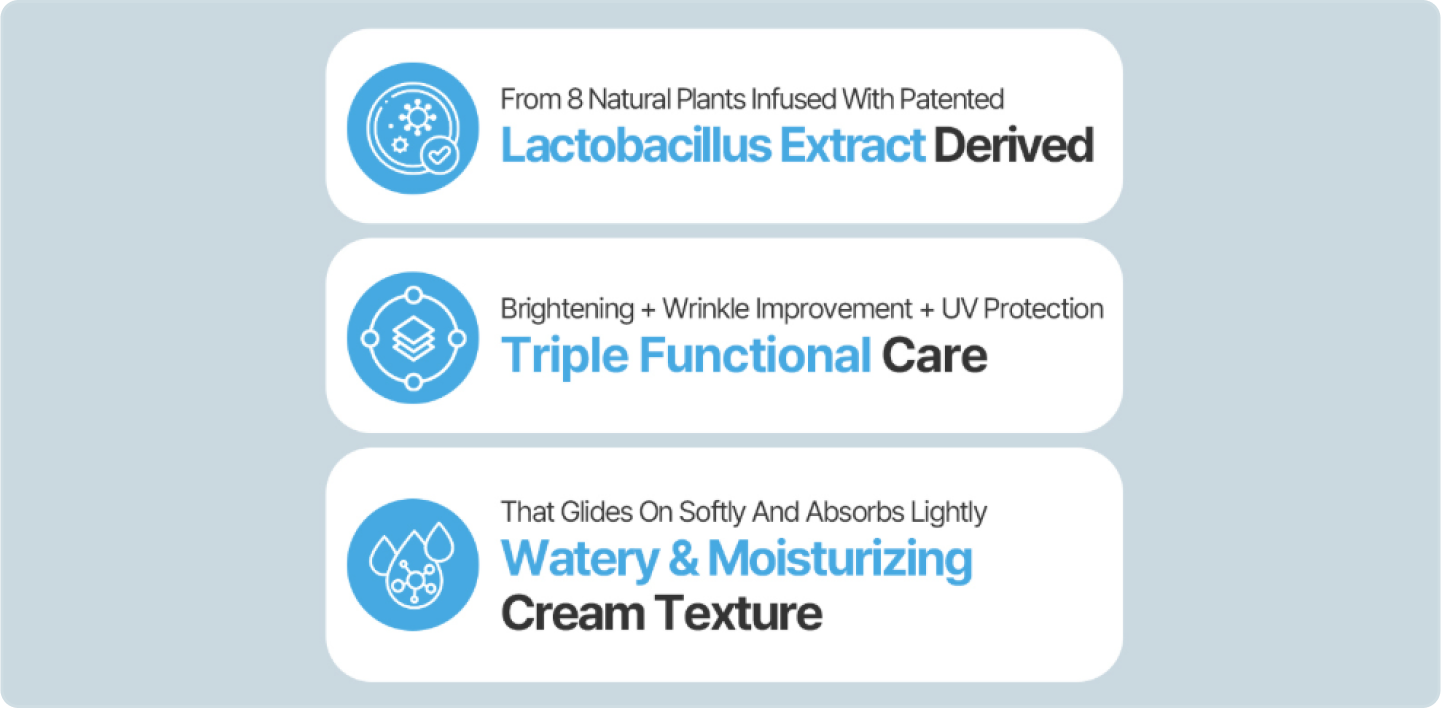 From 8 Natural Plants Infused With Patented
Lactobacillus Extract Derived

Brightening + Wrinkle Improvement + UV Protection
Triple Functional Care

That Glides On Softly And Absorbs Lightly
Watery & Moisturizing
Cream Texture